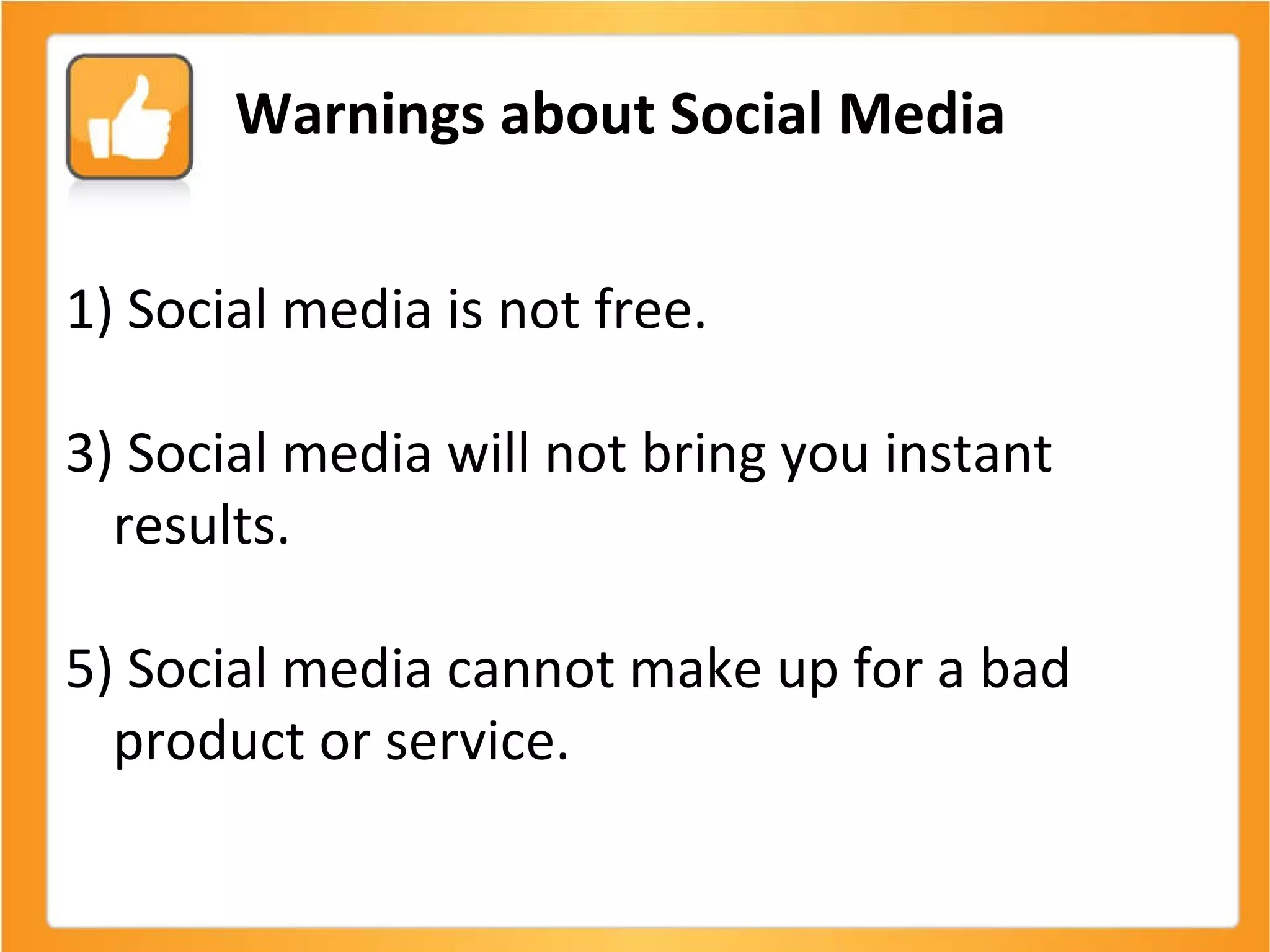 Warnings about Social Media

1) Social media is not free.

3) Social media will not bring you instant results.

5) Social media cannot make up for a bad product or service.